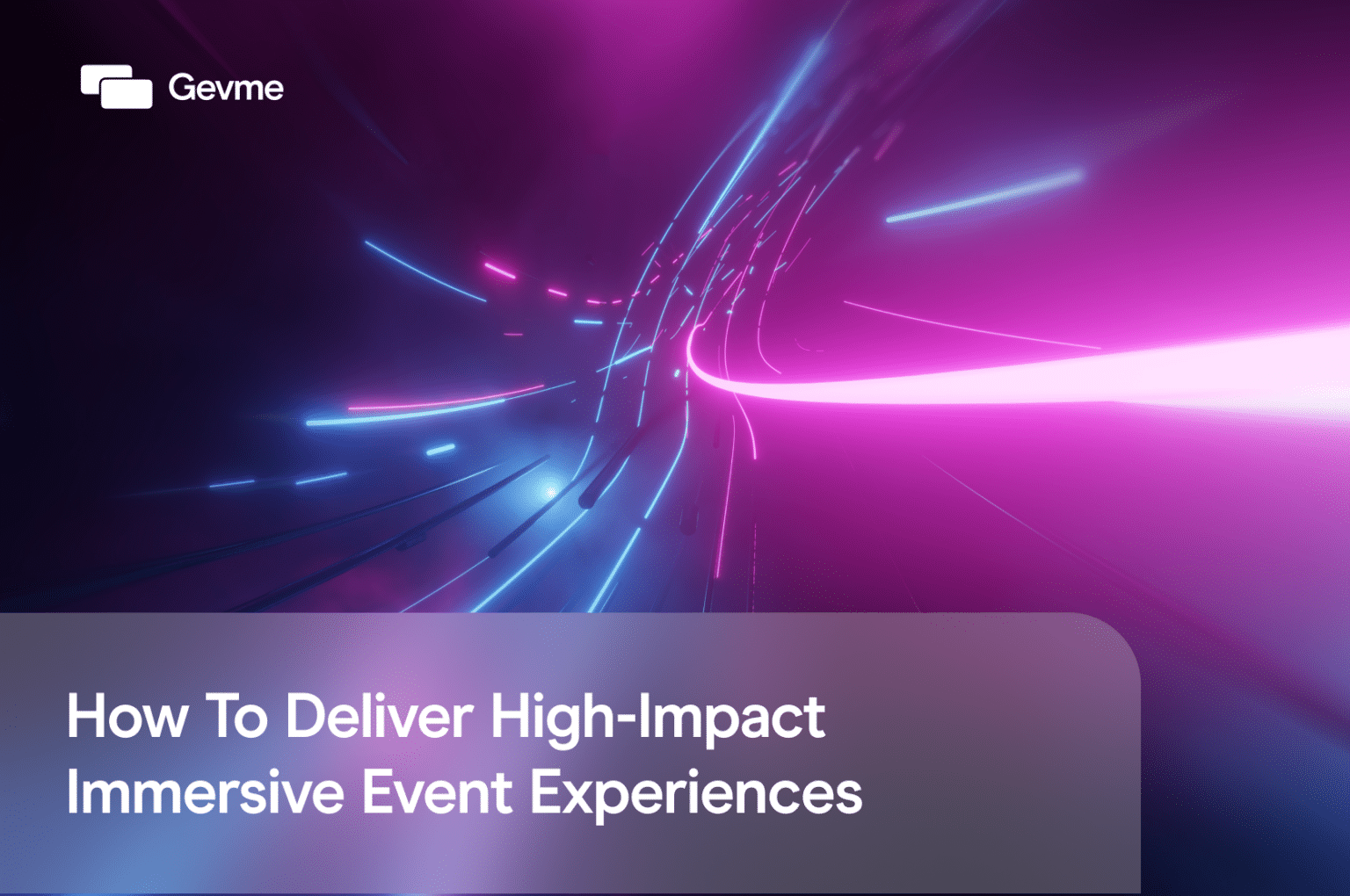 Gevme

How To Deliver High-Impact Immersive Event Experiences